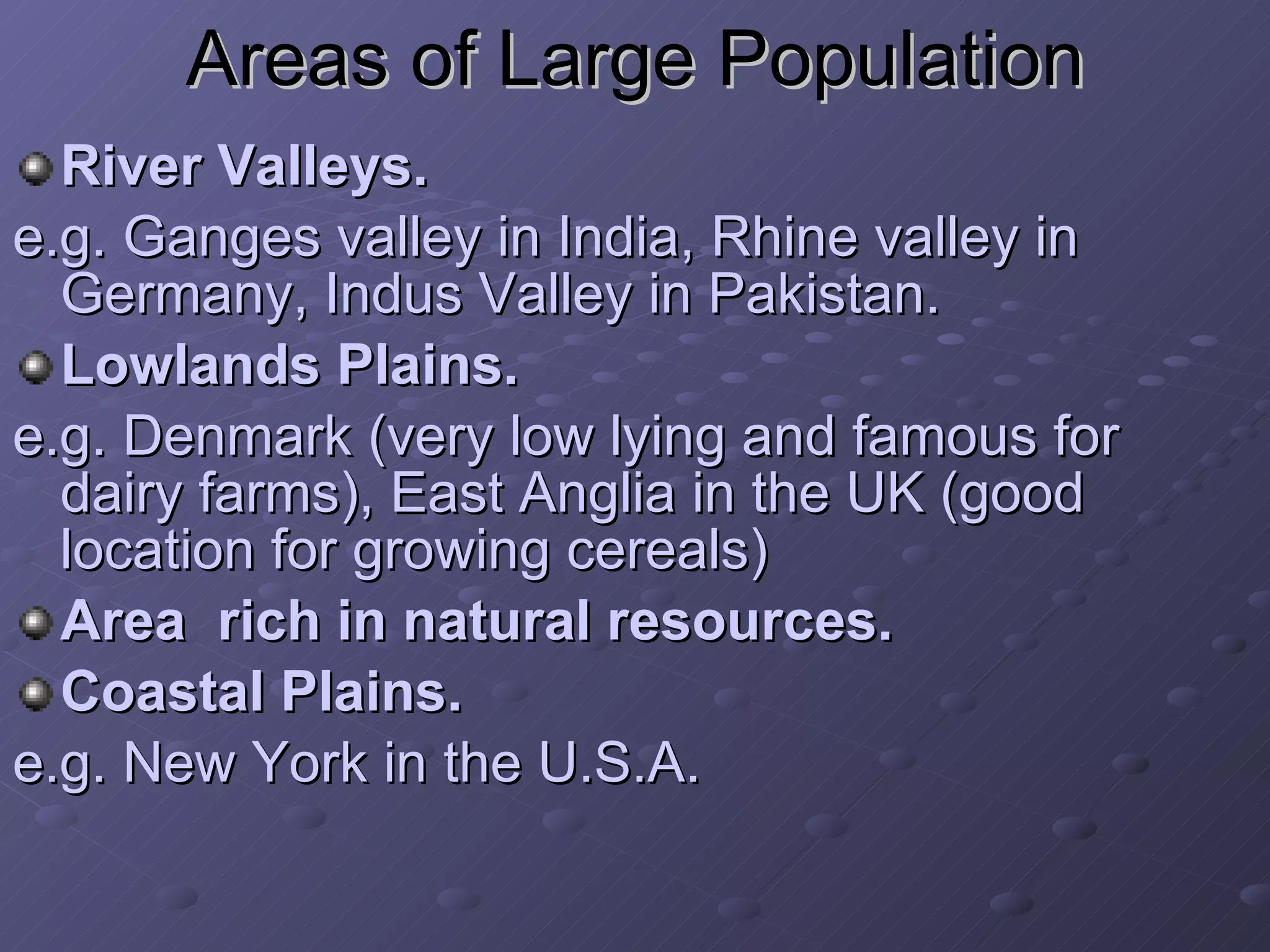 Areas of Large Population

River Valleys.

e.g. Ganges valley in India, Rhine valley in Germany, Indus Valley in Pakistan.

Lowlands Plains.

e.g. Denmark (very low lying and famous for dairy farms), East Anglia in the UK (good location for growing cereals)

Area rich in natural resources.

Coastal Plains.

e.g. New York in the U.S.A.